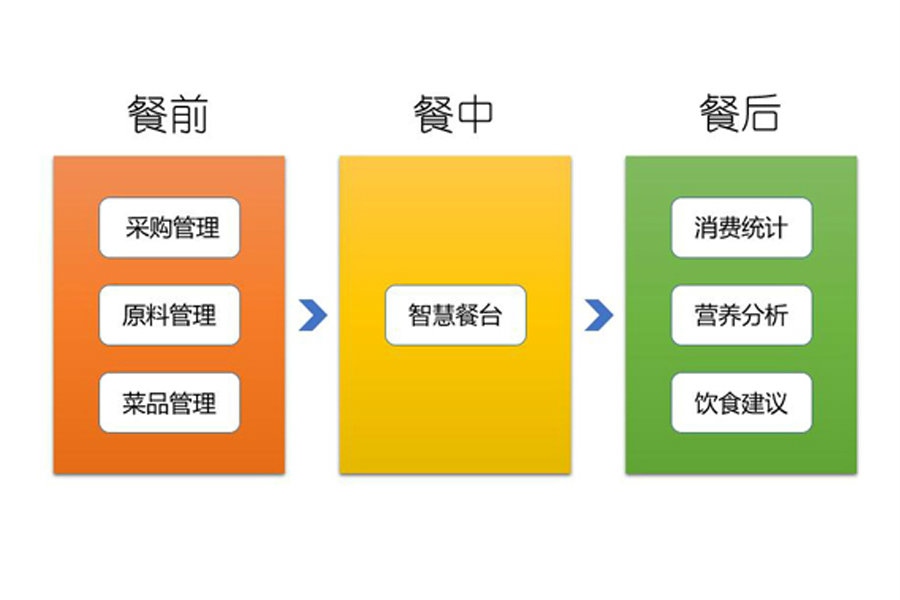 餐前

采购管理

原料管理

菜品管理

餐中

智慧餐台

餐后

消费统计

营养分析

饮食建议